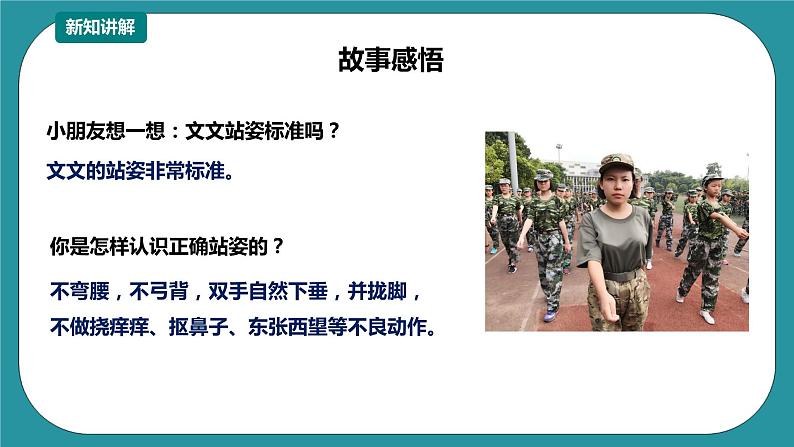 新知讲解

故事感悟

小朋友想一想：文文站姿标准吗？

文文的站姿非常标准。

你是怎样认识正确站姿的？

不弯腰，不弓背，双手自然下垂，并拢脚，不做挠痒痒、抠鼻子、东张西望等不良动作。